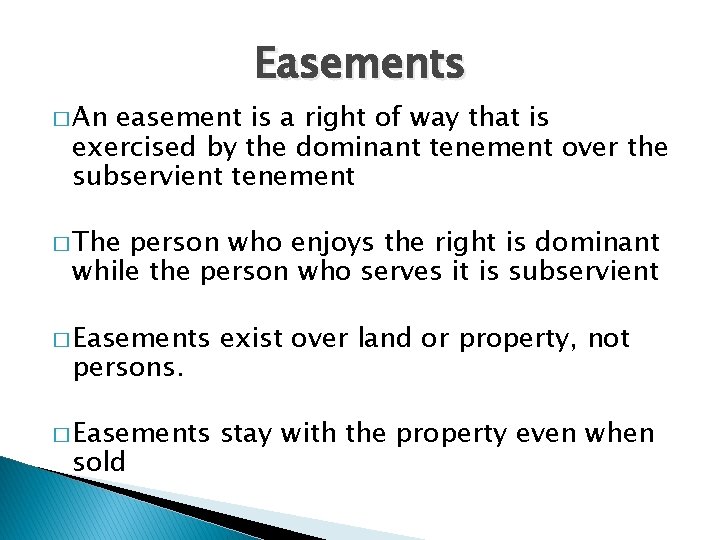 Easements

□ An easement is a right of way that is exercised by the dominant tenement over the subservient tenement

□ The person who enjoys the right is dominant while the person who serves it is subservient

□ Easements exist over land or property, not persons.

□ Easements stay with the property even when sold